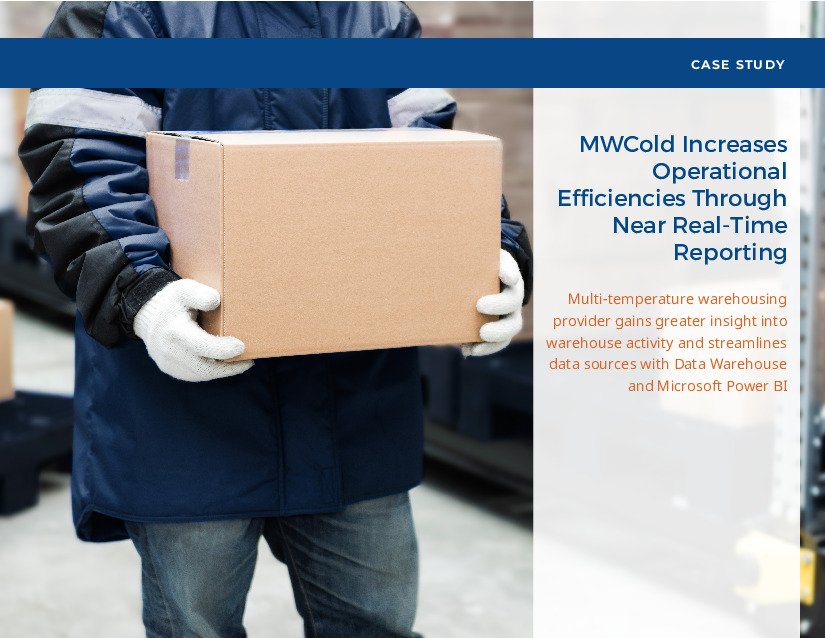 CASE STUDY

MWCold Increases Operational Efficiencies Through Near Real-Time Reporting

Multi-temperature warehousing provider gains greater insight into warehouse activity and streamlines data sources with Data Warehouse and Microsoft Power BI